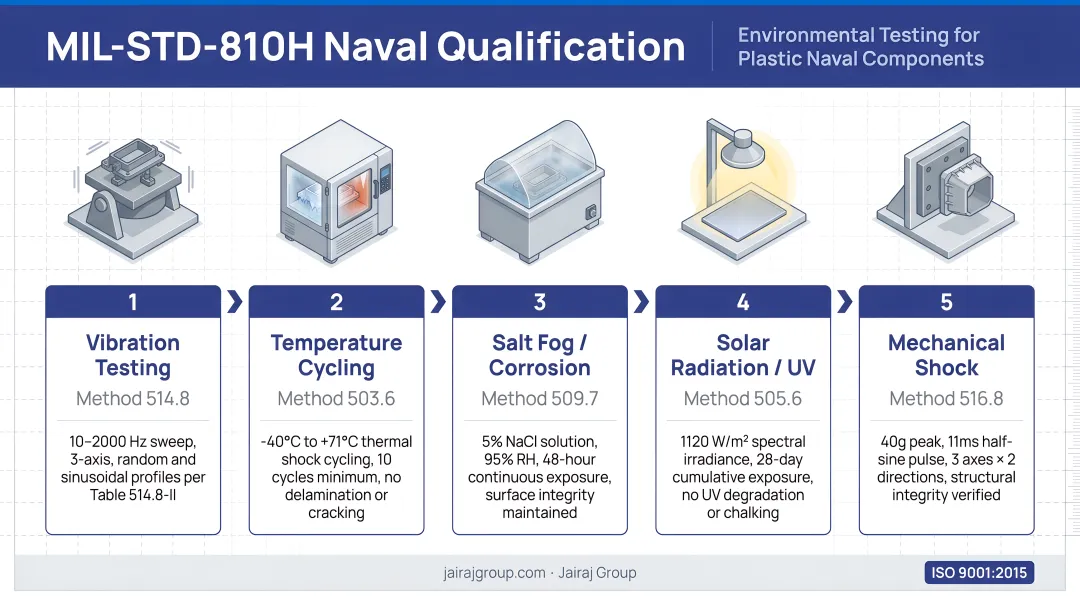 MIL-STD-810H Naval Qualification

Environmental Testing for Plastic Naval Components

1

Vibration Testing

Method 514.8

10–2000 Hz sweep, 3-axis, random and sinusoidal profiles per Table 514.8-II

2

Temperature Cycling

Method 503.6

-40°C to +71°C thermal shock cycling, 10 cycles minimum, no delamination or cracking

3

Salt Fog / Corrosion

Method 509.7

5% NaCl solution, 95% RH, 48-hour continuous exposure, surface integrity maintained

4

Solar Radiation / UV

Method 505.6

1120 W/m² spectral irradiance, 28-day cumulative exposure, no UV degradation or chalking

5

Mechanical Shock

Method 516.8

40g peak, 11ms half-sine pulse, 3 axes × 2 directions, structural integrity verified

jairajgroup.com · Jairaj Group

ISO 9001:2015